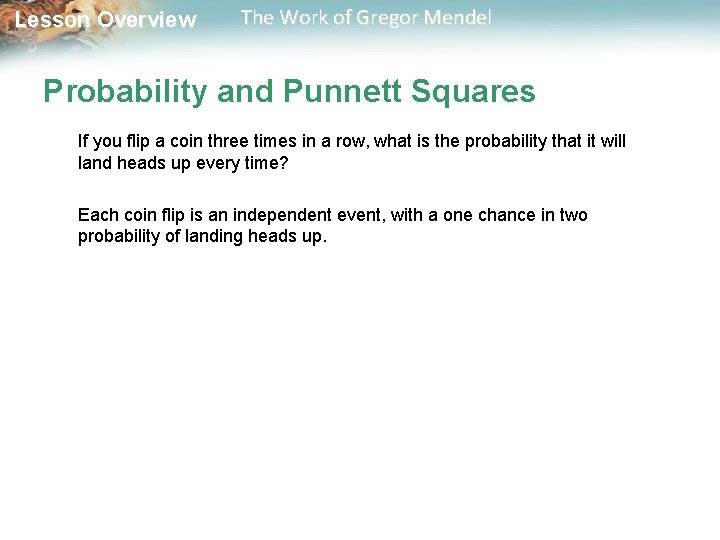 Lesson Overview The Work of Gregor Mendel

Probability and Punnett Squares

If you flip a coin three times in a row, what is the probability that it will land heads up every time?

Each coin flip is an independent event, with a one chance in two probability of landing heads up.